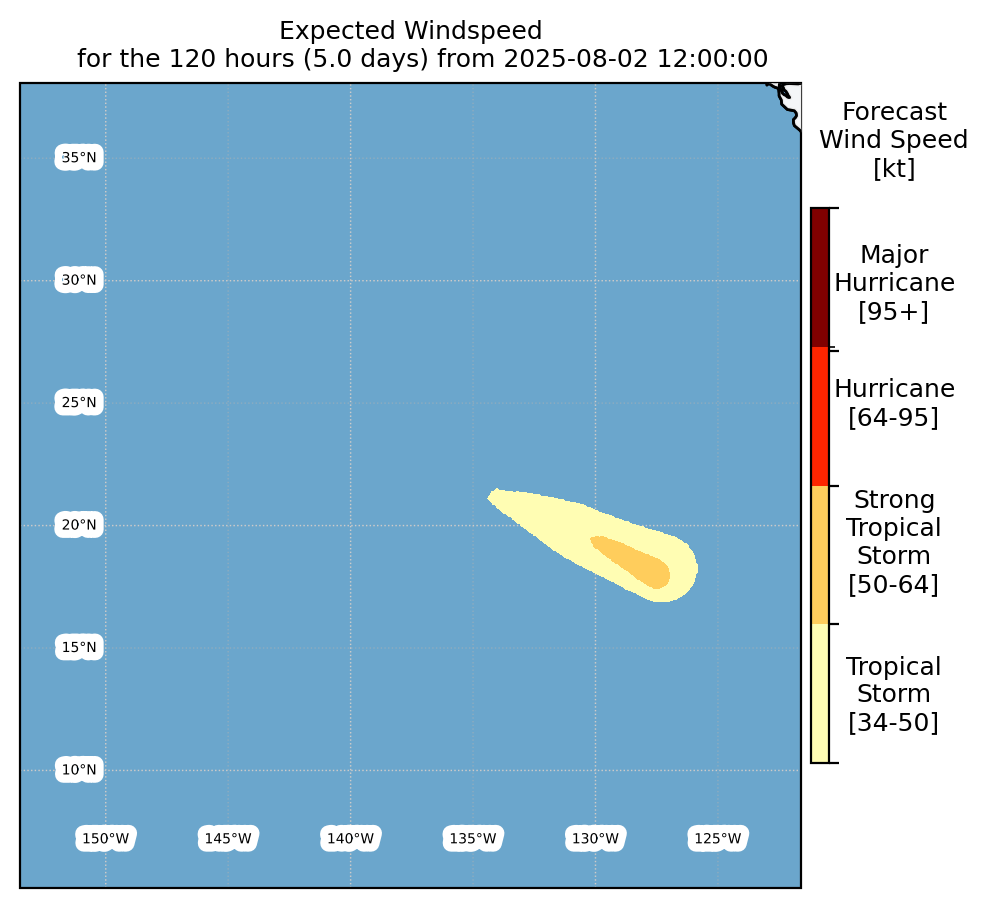 Expected Windspeed
for the 120 hours (5.0 days) from 2025-08-02 12:00:00

35°N
30°N
25°N
20°N
15°N
10°N

150°W
145°W
140°W
135°W
130°W
125°W

Forecast
Wind Speed
[kt]

Major
Hurricane
[95+]

Hurricane
[64-95]

Strong
Tropical
Storm
[50-64]

Tropical
Storm
[34-50]